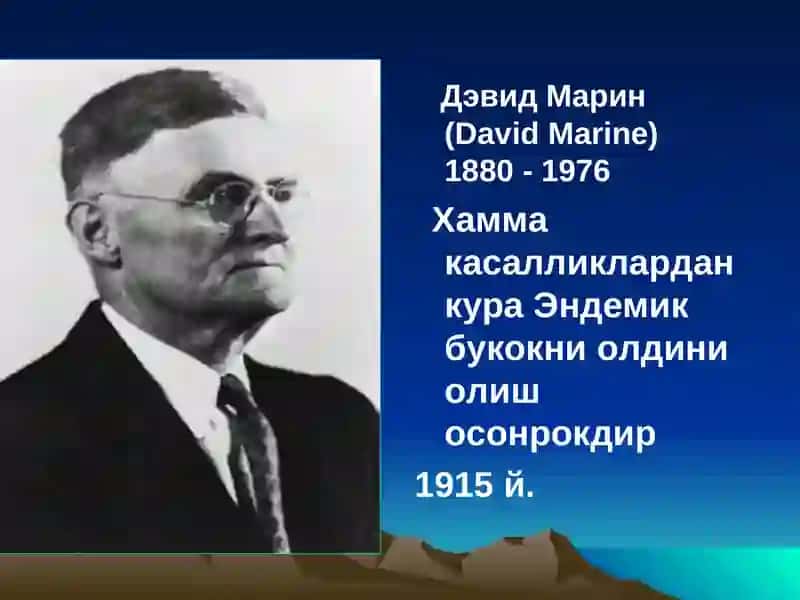 Дэвид Марин
(David Marine)
1880 - 1976

Хамма касалликлардан кура Эндемик букокни олдини олиш осонрокдир

1915 й.